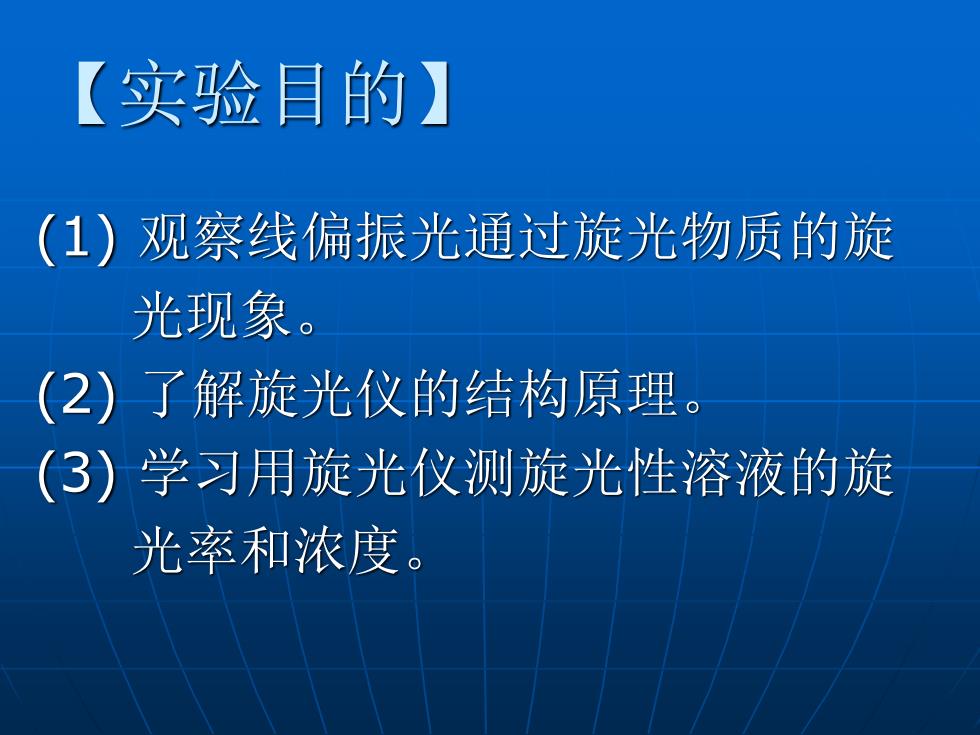 【实验目的】

(1) 观察线偏振光通过旋光物质的旋光现象。

(2) 了解旋光仪的结构原理。

(3) 学习用旋光仪测旋光性溶液的旋光率和浓度。